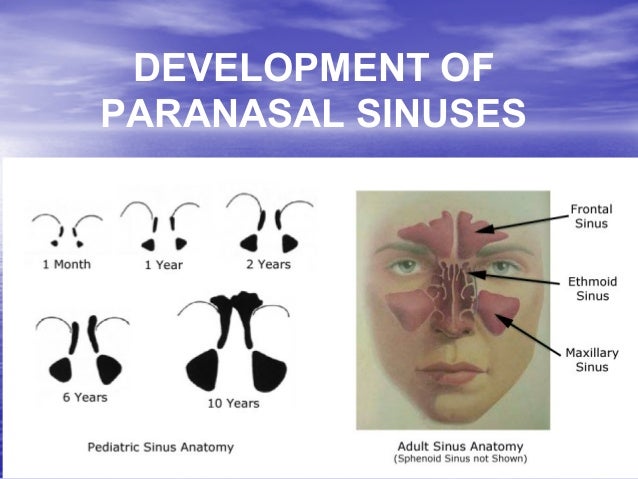 DEVELOPMENT OF PARANASAL SINUSES

1 Month

1 Year

2 Years

6 Years

10 Years

Pediatric Sinus Anatomy

Frontal Sinus

Ethmoid Sinus

Maxillary Sinus

Adult Sinus Anatomy
(Sphenoid Sinus not Shown)